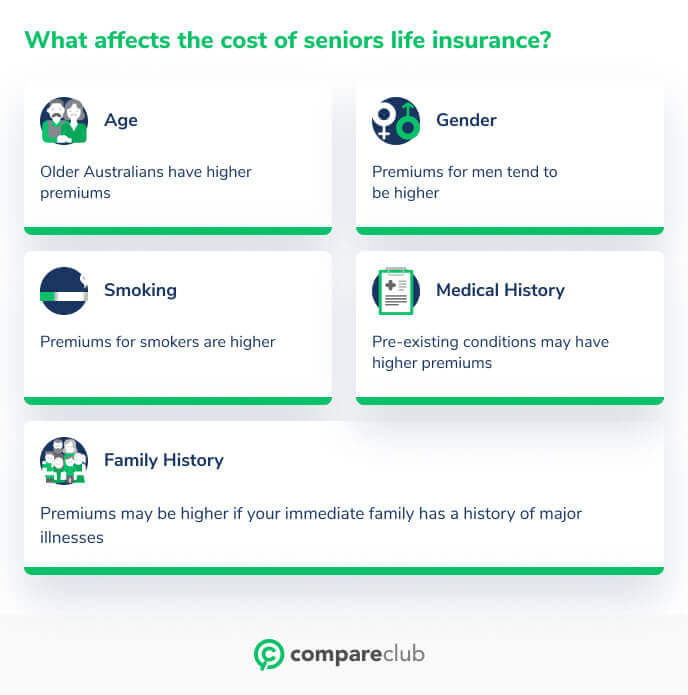 What affects the cost of seniors life insurance?

Age

Older Australians have higher premiums

Gender

Premiums for men tend to be higher

Smoking

Premiums for smokers are higher

Medical History

Pre-existing conditions may have higher premiums

Family History

Premiums may be higher if your immediate family has a history of major illnesses

compareclub